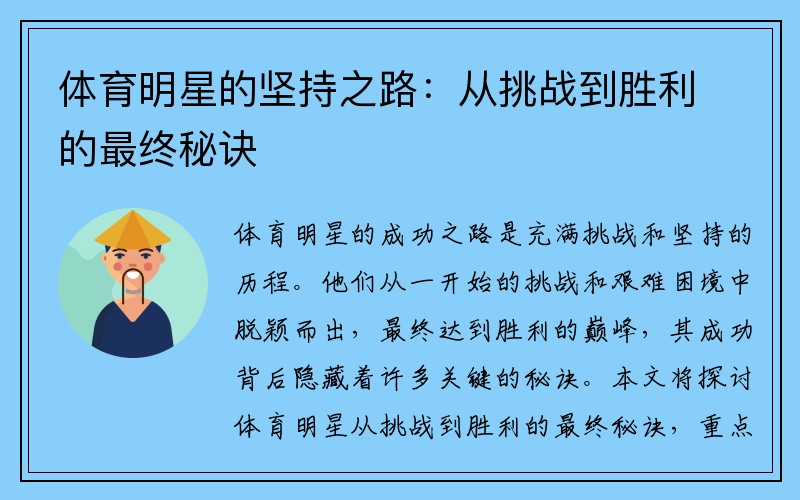 体育明星的坚持之路：从挑战到胜利的最终秘诀

体育明星的成功之路是充满挑战和坚持的历程。他们从一开始的挑战和艰难困境中脱颖而出，最终达到胜利的巅峰，其成功背后隐藏着许多关键的秘诀。本文将探讨体育明星从挑战到胜利的最终秘诀，重点